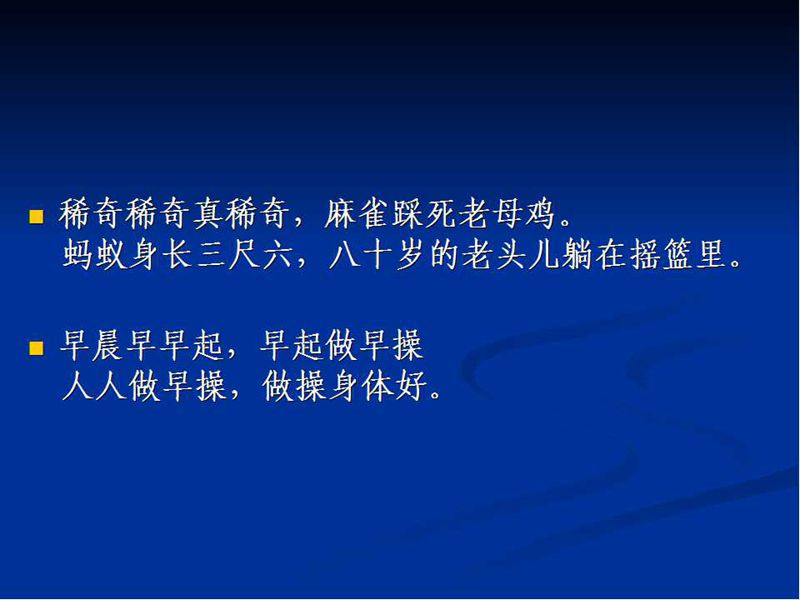 稀奇稀奇真稀奇，麻雀踩死老母鸡。
蚂蚁身长三尺六，八十岁的老头儿躺在摇篮里。

早晨早早起，早起做早操
人人做早操，做操身体好。